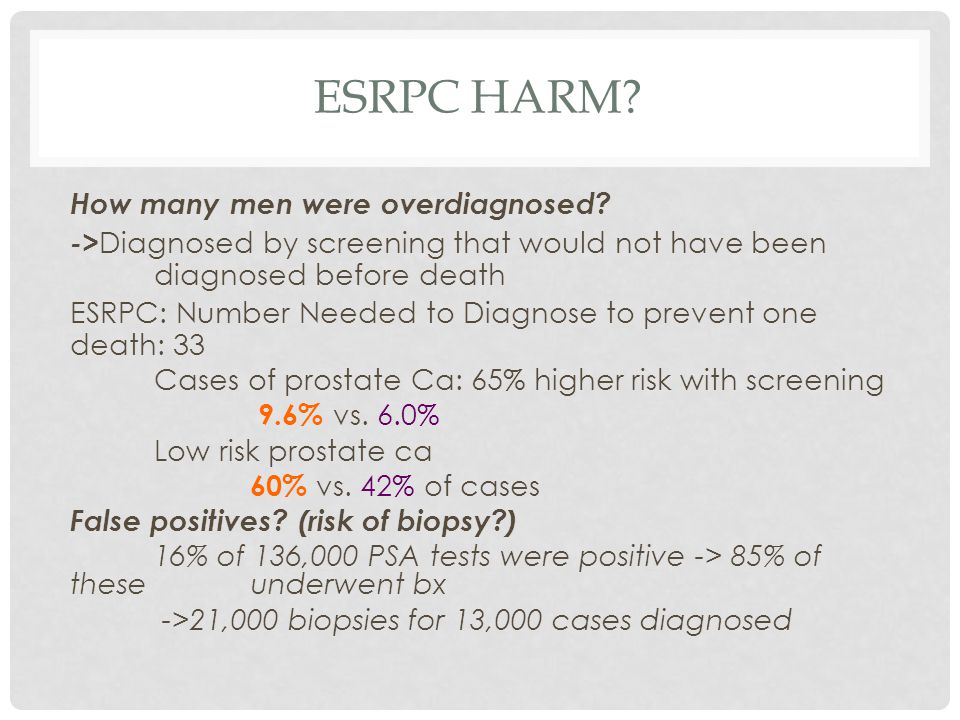 ESRPC HARM?

How many men were overdiagnosed?

->Diagnosed by screening that would not have been diagnosed before death

ESRPC: Number Needed to Diagnose to prevent one death: 33

Cases of prostate Ca: 65% higher risk with screening

9.6% vs. 6.0%

Low risk prostate ca

60% vs. 42% of cases

False positives? (risk of biopsy?)

16% of 136,000 PSA tests were positive -> 85% of these underwent bx

->21,000 biopsies for 13,000 cases diagnosed